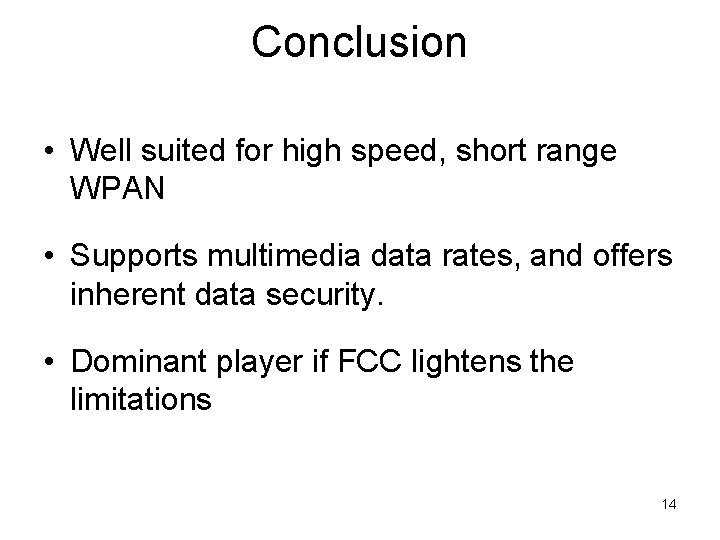 Conclusion

• Well suited for high speed, short range WPAN

• Supports multimedia data rates, and offers inherent data security.

• Dominant player if FCC lightens the limitations

14